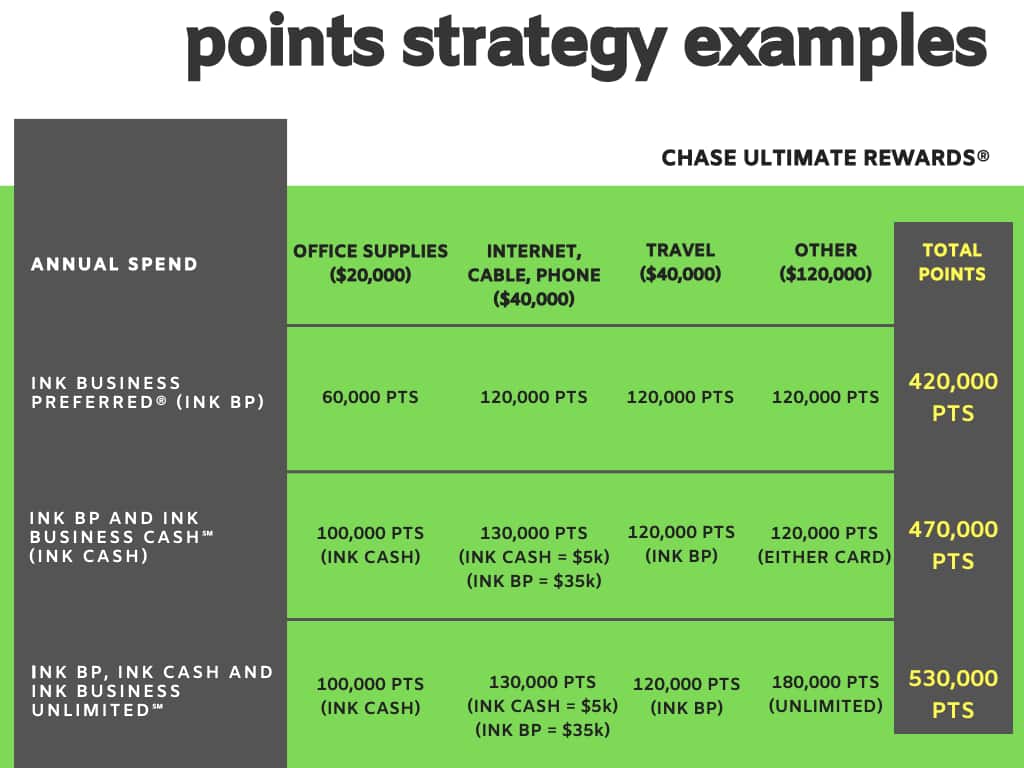 points strategy examples

CHASE ULTIMATE REWARDS®

| ANNUAL SPEND | OFFICE SUPPLIES (\$20,000) | INTERNET, CABLE, PHONE (\$40,000) | TRAVEL (\$40,000) | OTHER (\$120,000) | TOTAL POINTS |
|---|---|---|---|---|---|
| INK BUSINESS PREFERRED® (INK BP) | 60,000 PTS | 120,000 PTS | 120,000 PTS | 120,000 PTS | 420,000 PTS |
| INK BP AND INK BUSINESS CASH℠ (INK CASH) | 100,000 PTS (INK CASH) | 130,000 PTS (INK CASH = \$5k) (INK BP = \$35k) | 120,000 PTS (INK BP) | 120,000 PTS (EITHER CARD) | 470,000 PTS |
| INK BP, INK CASH AND INK BUSINESS UNLIMITED℠ | 100,000 PTS (INK CASH) | 130,000 PTS (INK CASH = \$5k) (INK BP = \$35k) | 120,000 PTS (INK BP) | 180,000 PTS (UNLIMITED) | 530,000 PTS |